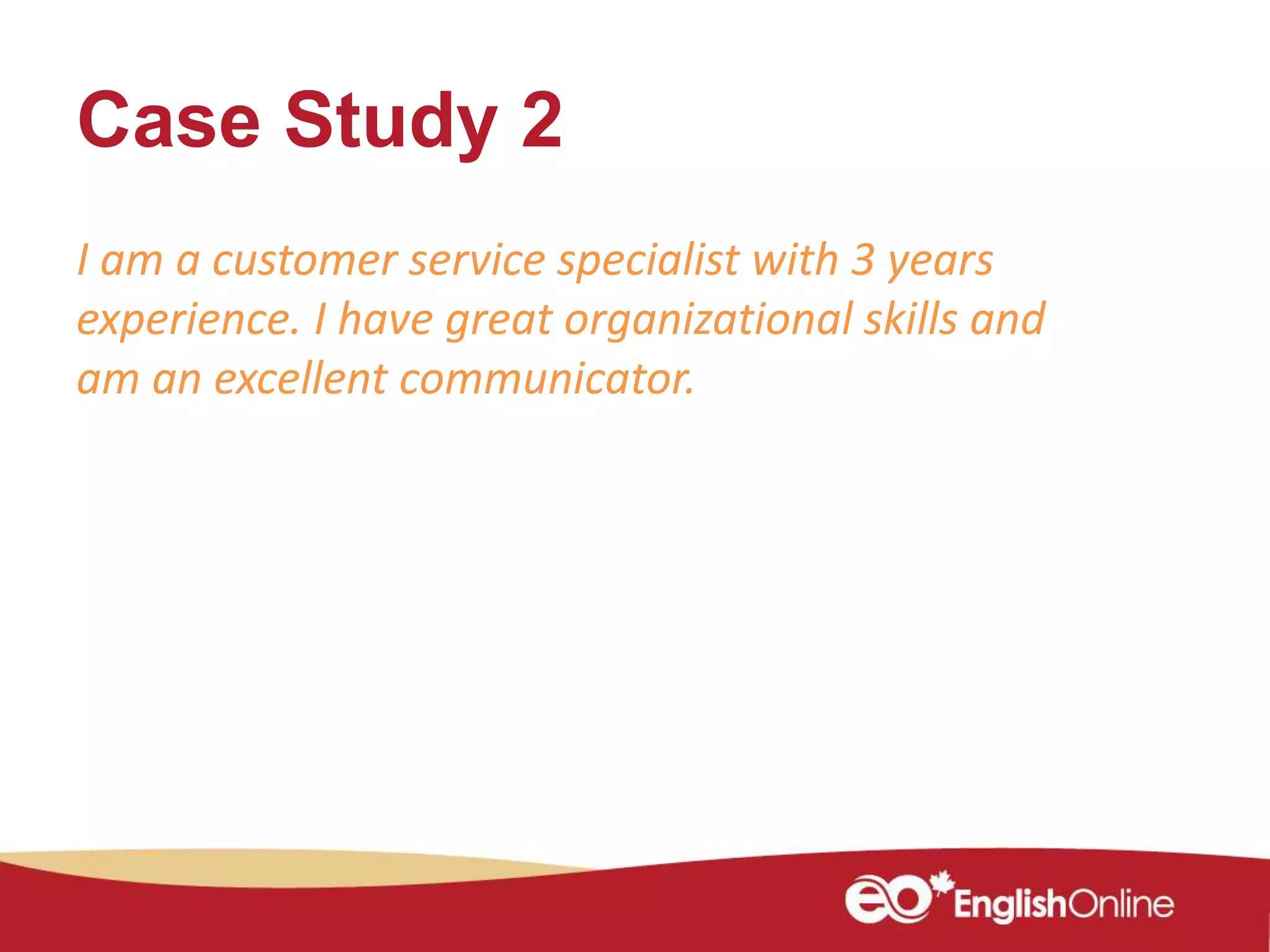 Case Study 2

I am a customer service specialist with 3 years experience. I have great organizational skills and am an excellent communicator.

eo EnglishOnline